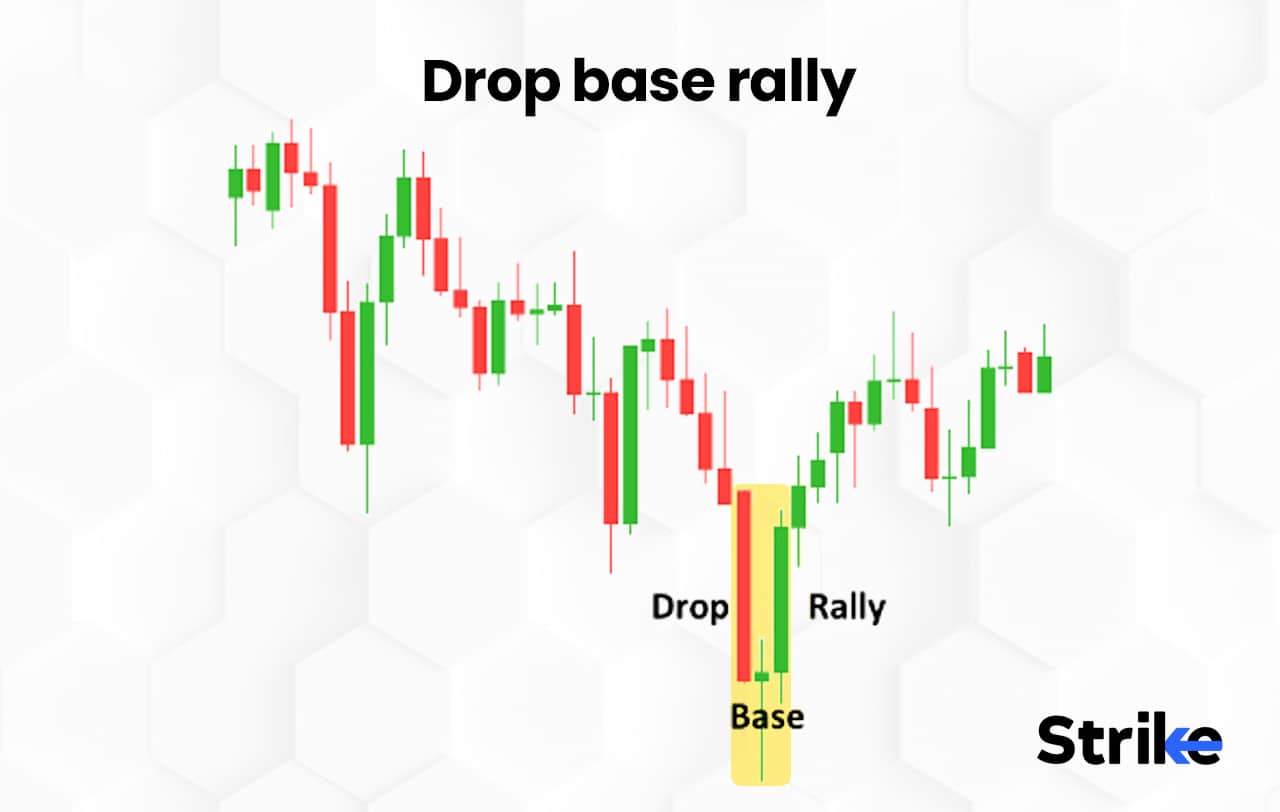 Drop base rally

Drop

Rally

Base

Strike